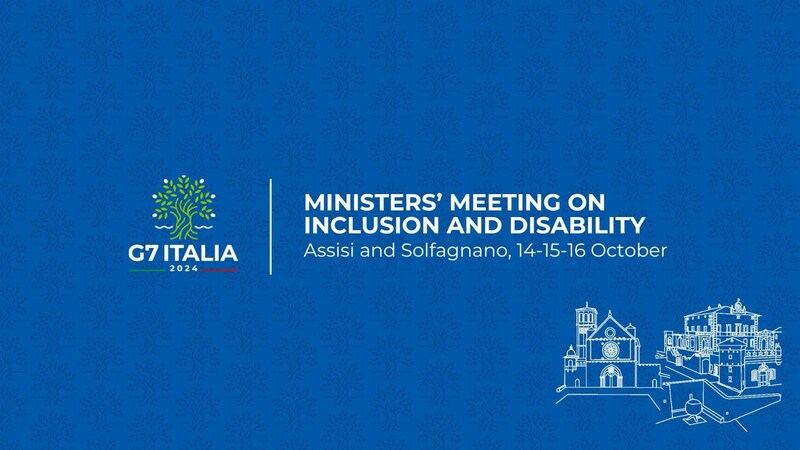 G7 ITALIA
2024

MINISTERS' MEETING ON INCLUSION AND DISABILITY
Assisi and Solfagnano, 14-15-16 October